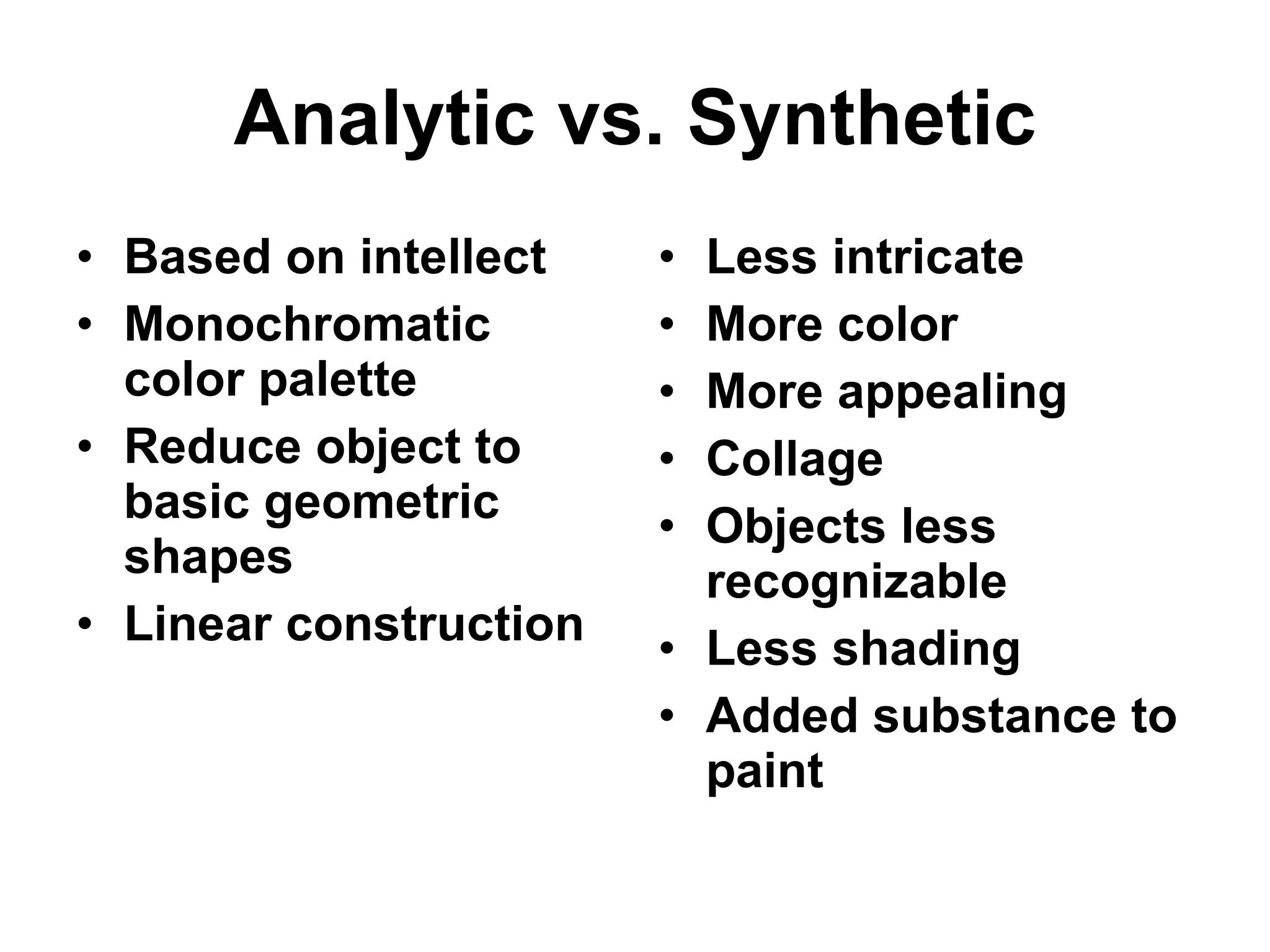 Analytic vs. Synthetic

• Based on intellect
• Monochromatic color palette
• Reduce object to basic geometric shapes
• Linear construction

• Less intricate
• More color
• More appealing
• Collage
• Objects less recognizable
• Less shading
• Added substance to paint